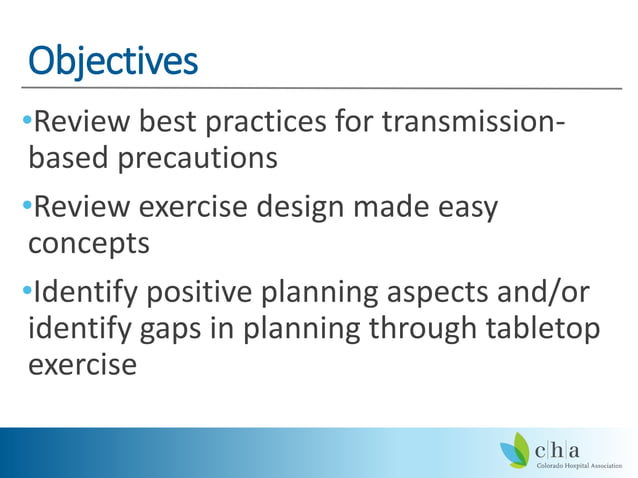 Objectives

•Review best practices for transmission-based precautions

•Review exercise design made easy concepts

•Identify positive planning aspects and/or identify gaps in planning through tabletop exercise

c|h|a
Colorado Hospital Association